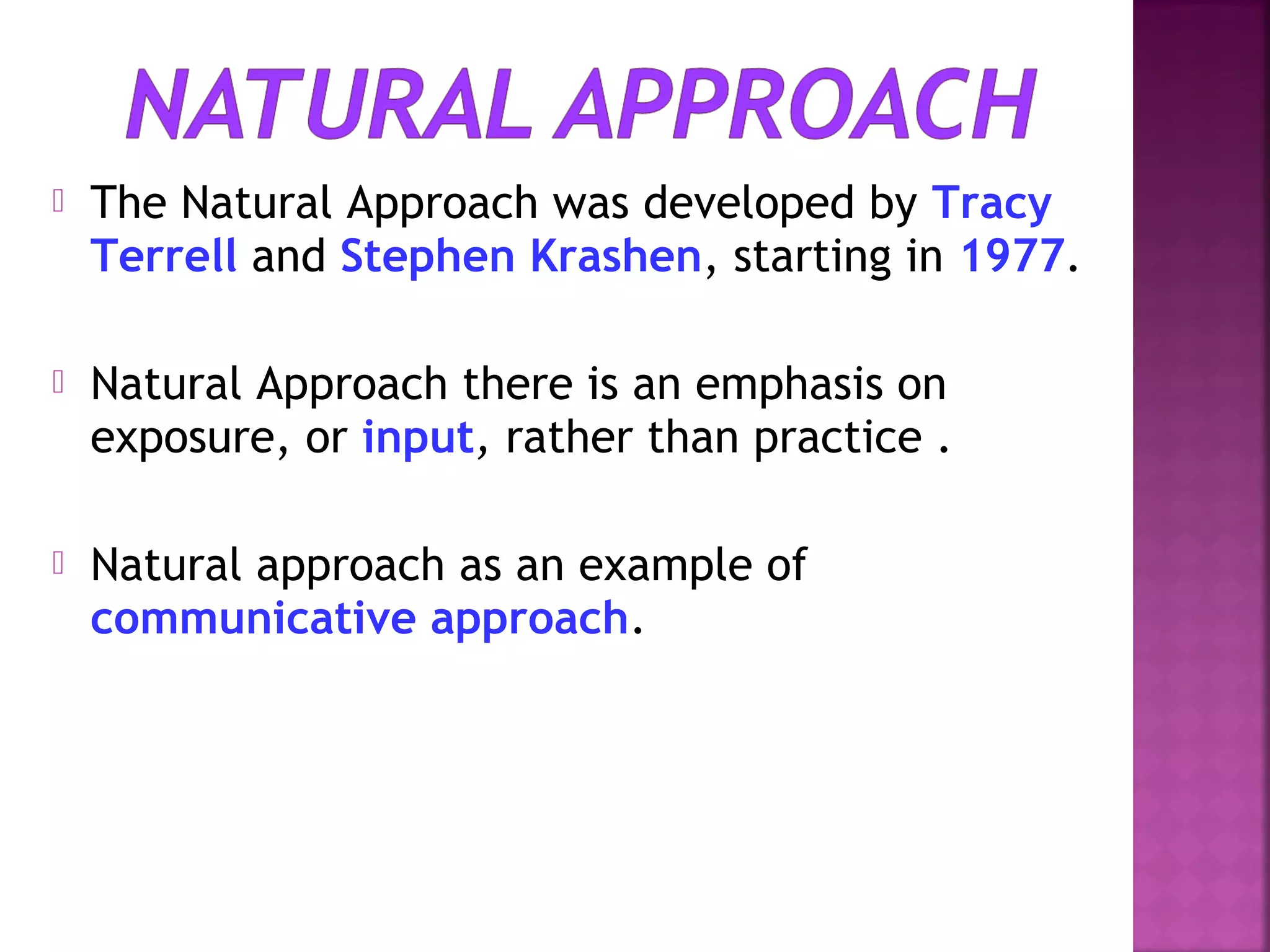 NATURAL APPROACH

The Natural Approach was developed by Tracy Terrell and Stephen Krashen, starting in 1977.

Natural Approach there is an emphasis on exposure, or input, rather than practice .

Natural approach as an example of communicative approach.